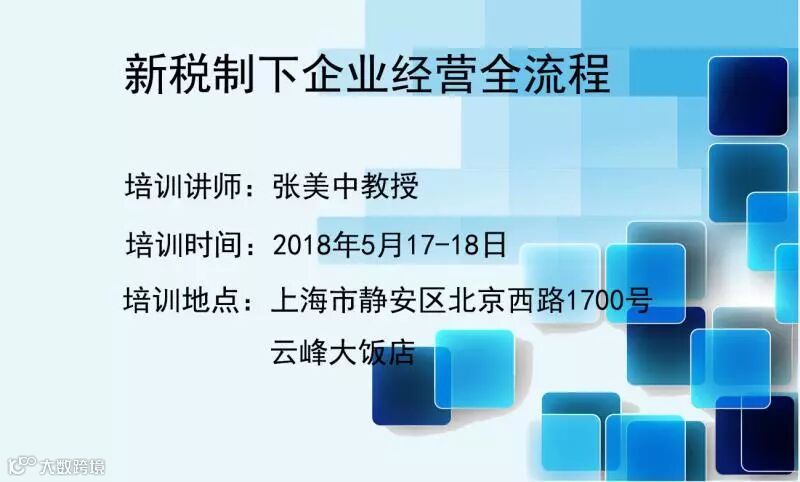 新税制下企业经营全流程

培训讲师：张美中教授

培训时间：2018年5月17-18日

培训地点：上海市静安区北京西路1700号
云峰大饭店

大数跨境